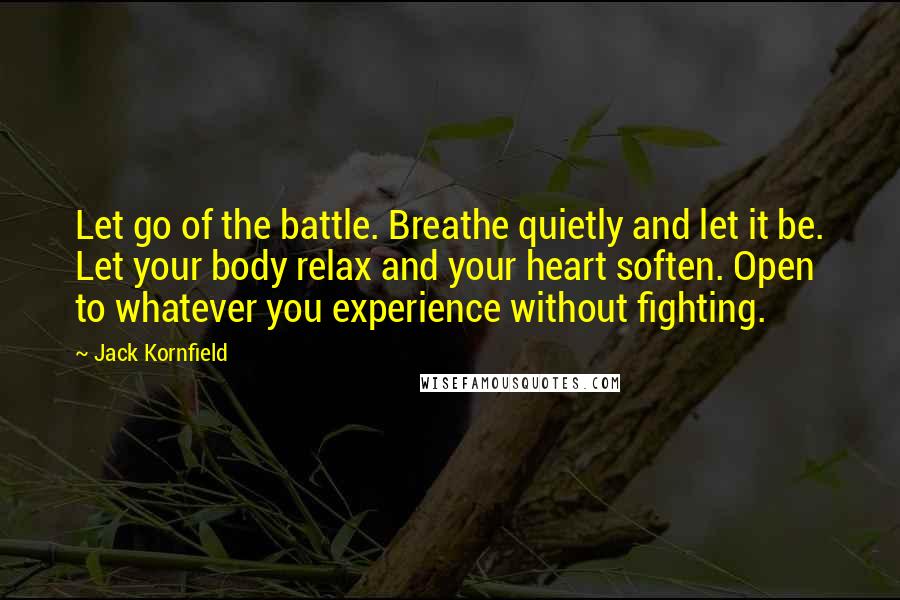 Let go of the battle. Breathe quietly and let it be. Let your body relax and your heart soften. Open to whatever you experience without fighting.

~ Jack Kornfield

WISEFAMOUSQUOTES.COM